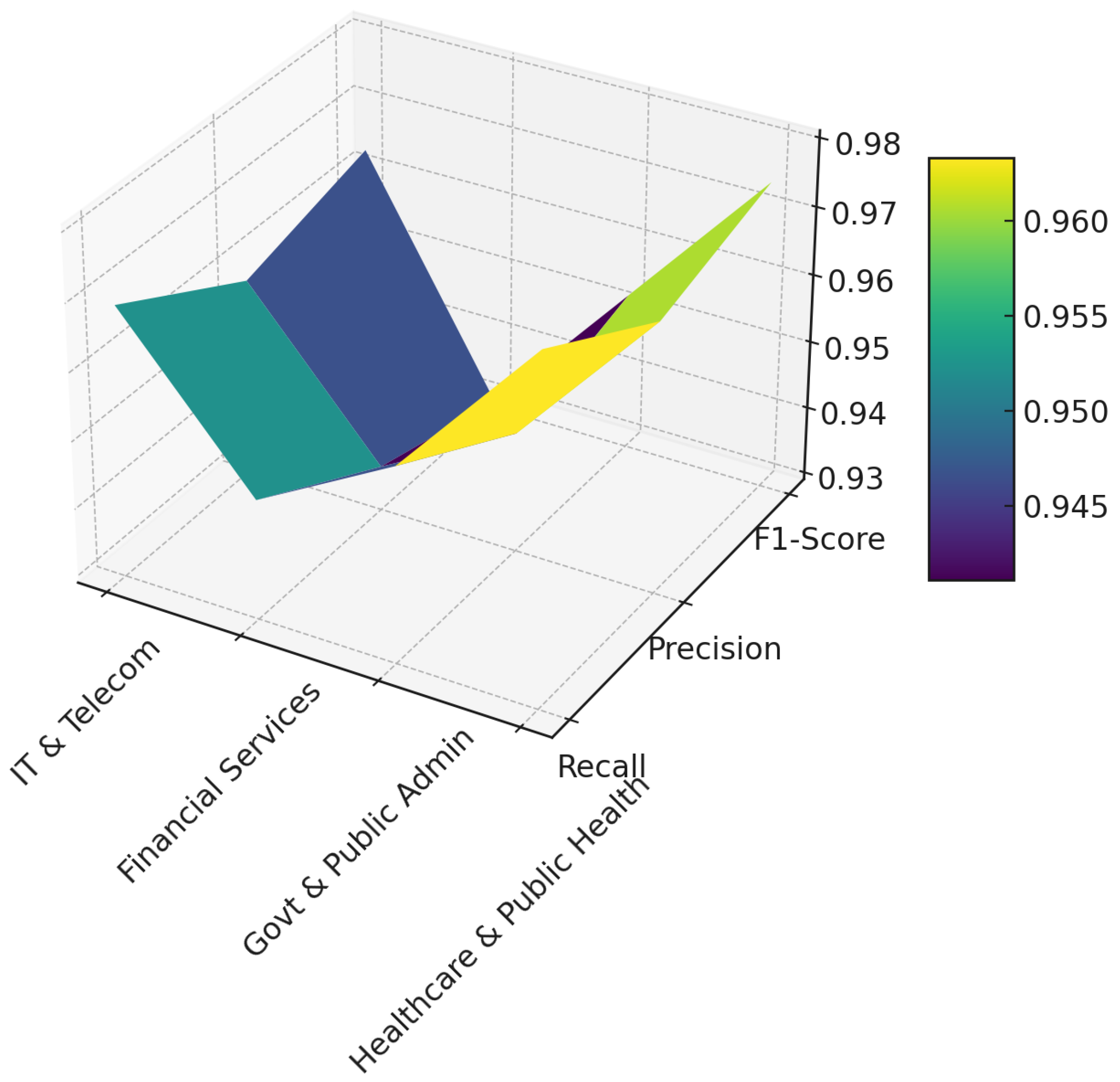 0.98
0.97
0.96
0.95
0.94
0.93

0.960
0.955
0.950
0.945

F1-Score
Precision
Recall

IT & Telecom
Financial Services
Govt & Public Admin
Healthcare & Public Health